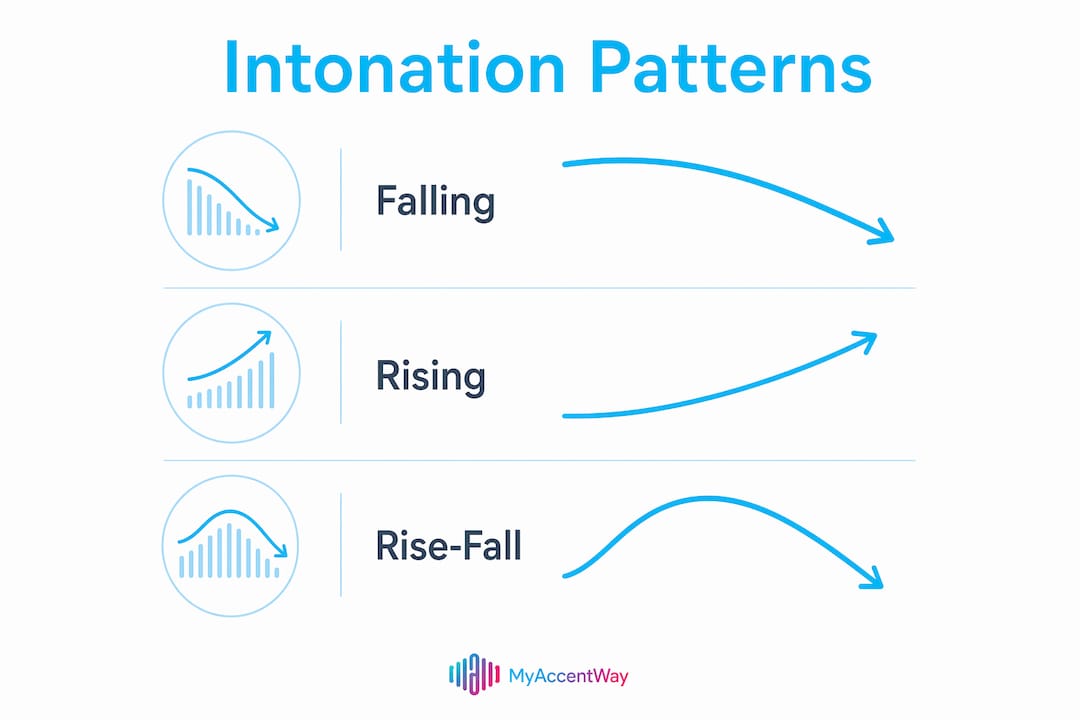 Intonation Patterns

Falling

Rising

Rise-Fall

MyAccentWay